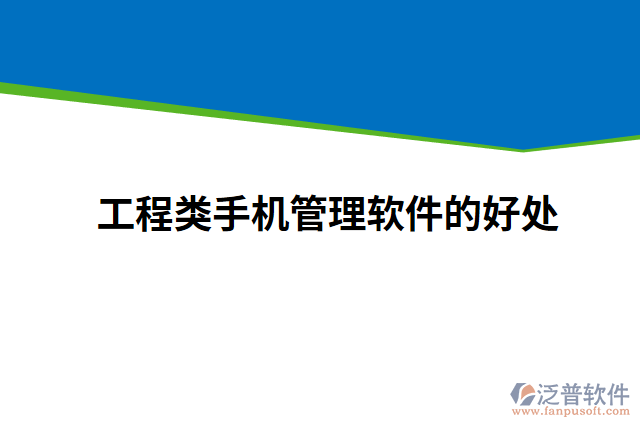 工程类手机管理软件的好处

泛普软件
www.fanpusoft.com